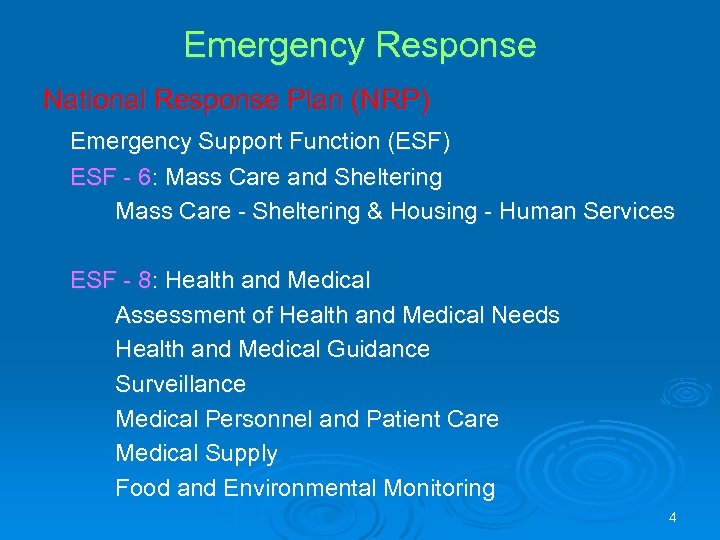 Emergency Response

National Response Plan (NRP)

Emergency Support Function (ESF)

ESF - 6: Mass Care and Sheltering

Mass Care - Sheltering & Housing - Human Services

ESF - 8: Health and Medical

Assessment of Health and Medical Needs

Health and Medical Guidance

Surveillance

Medical Personnel and Patient Care

Medical Supply

Food and Environmental Monitoring

4